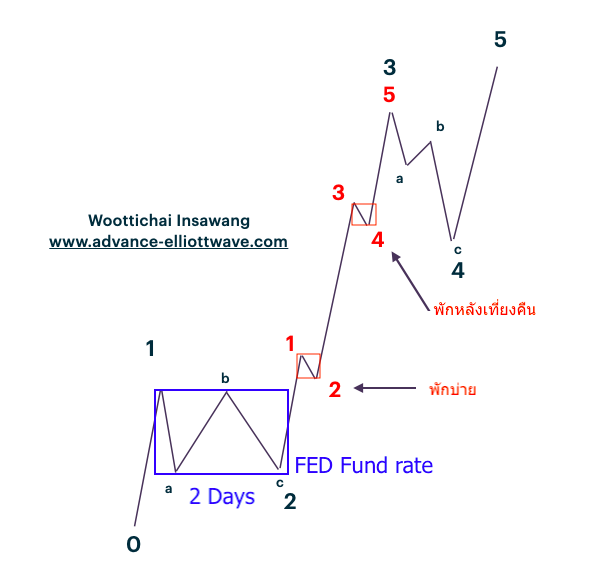 5

3

5

b

a

3

Woottichai Insawang
www.advance-elliottwave.com

4

c

4

พักหลังเที่ยงคืน

1

1

b

2

พักบ่าย

FED Fund rate

a

2 Days

c

2

0